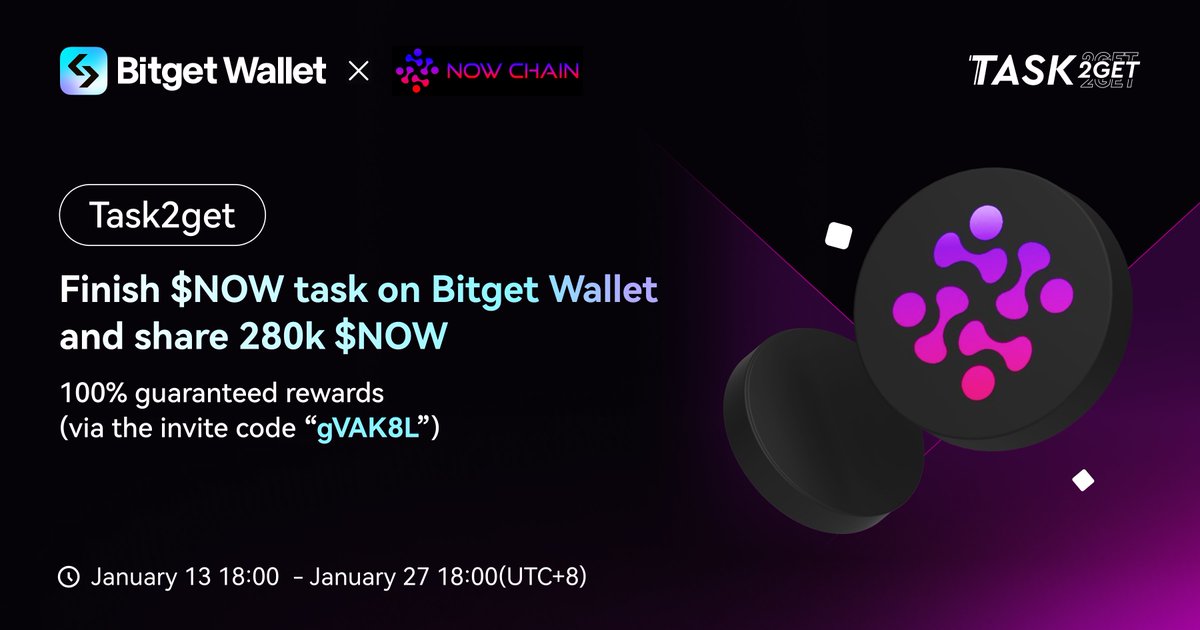 Bitget Wallet × NOW CHAIN

TASK 2GET

Task2get

Finish \$NOW task on Bitget Wallet and share 280k \$NOW

100% guaranteed rewards (via the invite code “gVAK8L”)

January 13 18:00 – January 27 18:00(UTC+8)